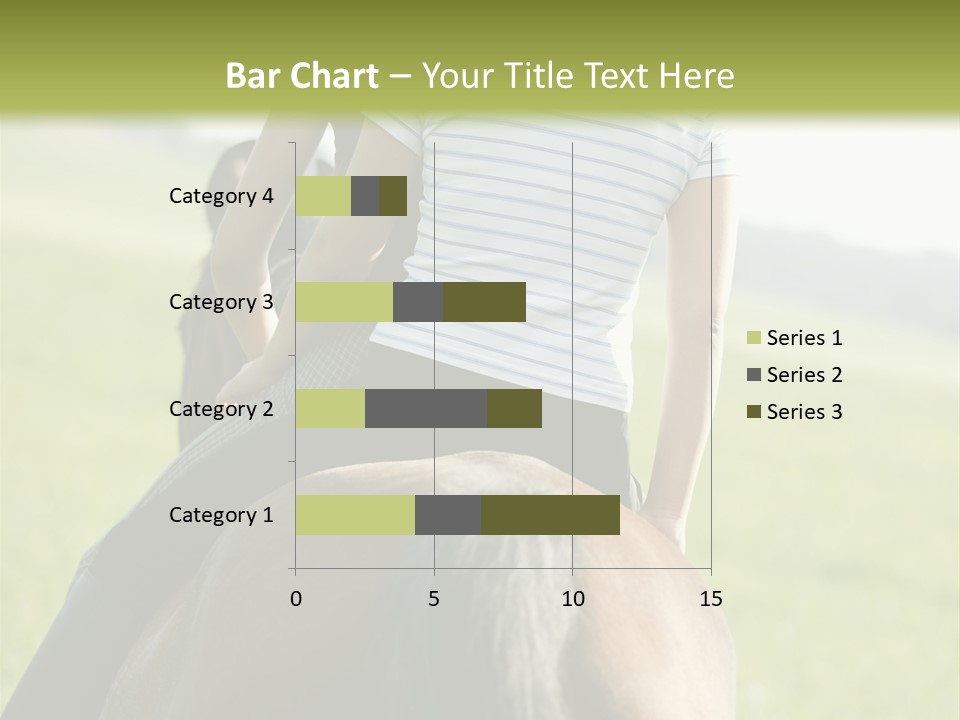 Bar Chart – Your Title Text Here

Category 4
Category 3
Category 2
Category 1

0
5
10
15

Series 1
Series 2
Series 3